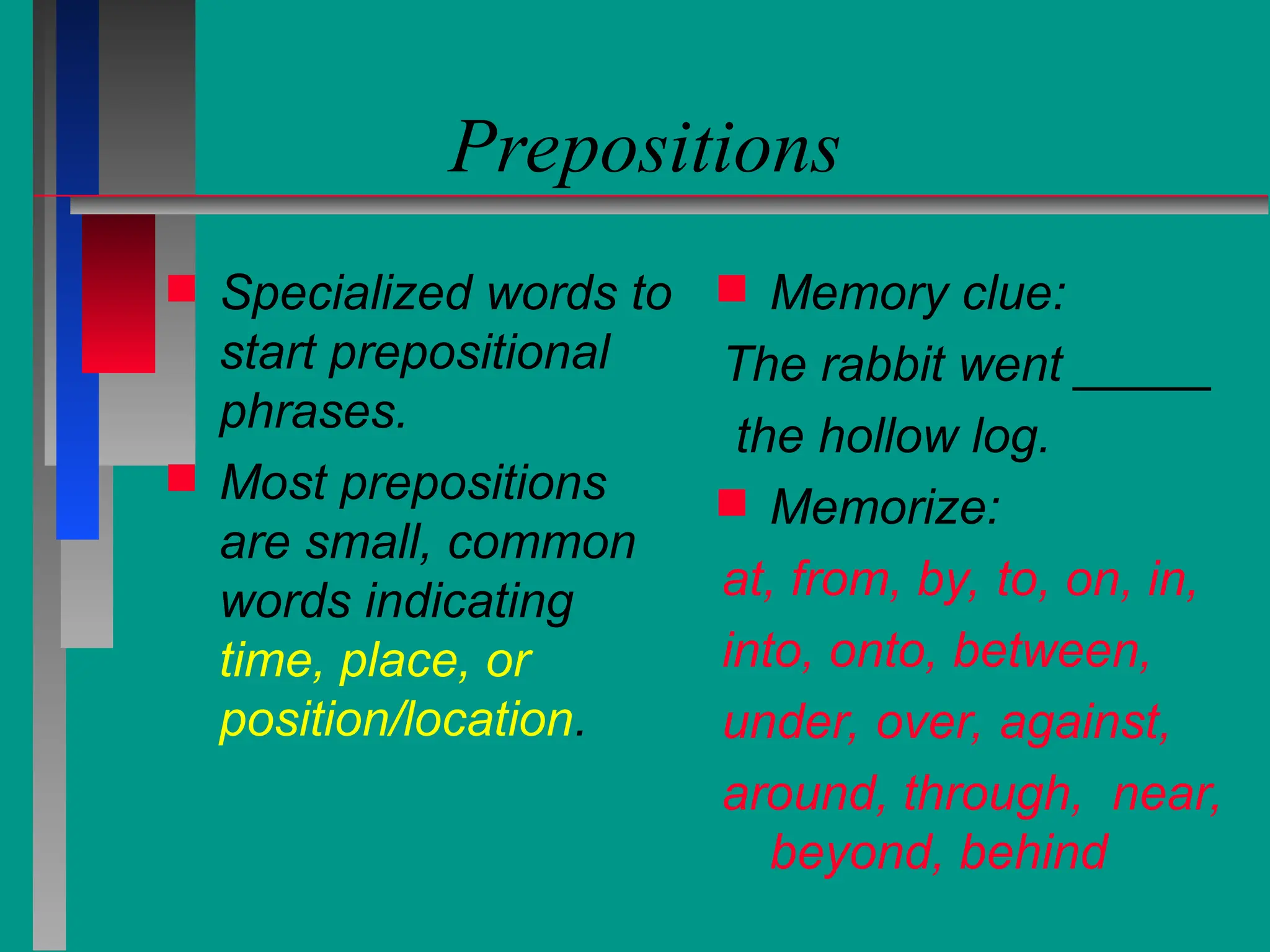 Prepositions

Specialized words to start prepositional phrases.

Most prepositions are small, common words indicating time, place, or position/location.

Memory clue:

The rabbit went _____ the hollow log.

Memorize:

at, from, by, to, on, in, into, onto, between, under, over, against, around, through, near, beyond, behind